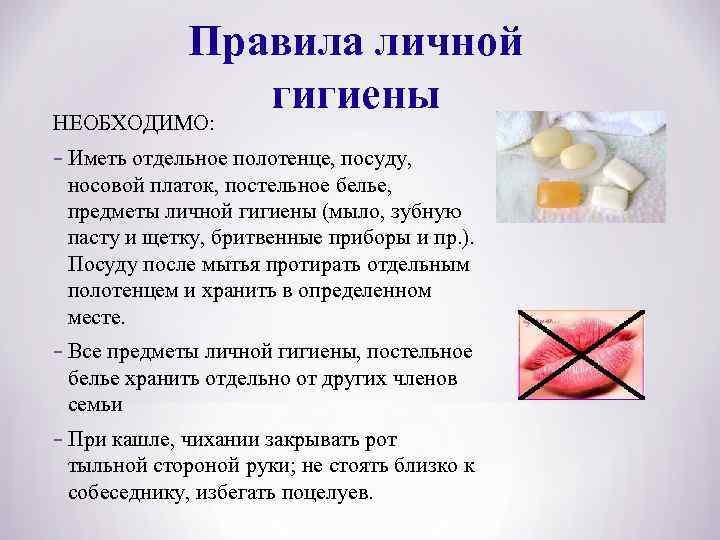 Правила личной гигиены

НЕОБХОДИМО:

– Иметь отдельное полотенце, посуду, носовой платок, постельное белье, предметы личной гигиены (мыло, зубную пасту и щетку, бритвенные приборы и пр.). Посуду после мытья протирать отдельным полотенцем и хранить в определенном месте.

– Все предметы личной гигиены, постельное белье хранить отдельно от других членов семьи

– При кашле, чихании закрывать рот тыльной стороной руки; не стоять близко к собеседнику, избегать поцелуев.